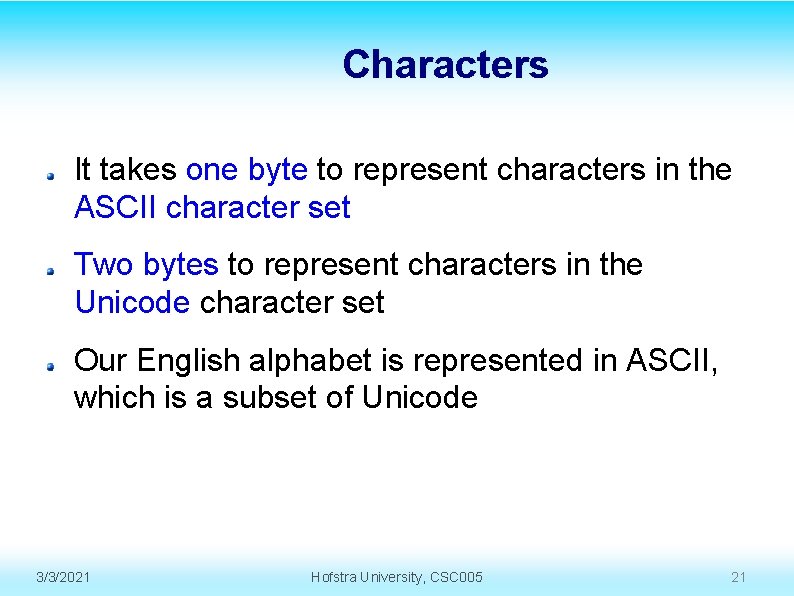 Characters

It takes one byte to represent characters in the ASCII character set

Two bytes to represent characters in the Unicode character set

Our English alphabet is represented in ASCII, which is a subset of Unicode

3/3/2021

Hofstra University, CSC005

21